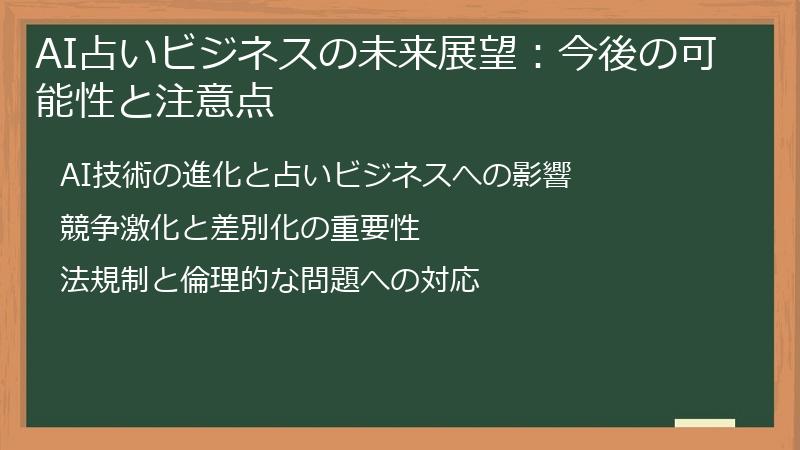 AI占いビジネスの未来展望：今後の可能性と注意点

AI技術の進化と占いビジネスへの影響

競争激化と差別化の重要性

法規制と倫理的な問題への対応